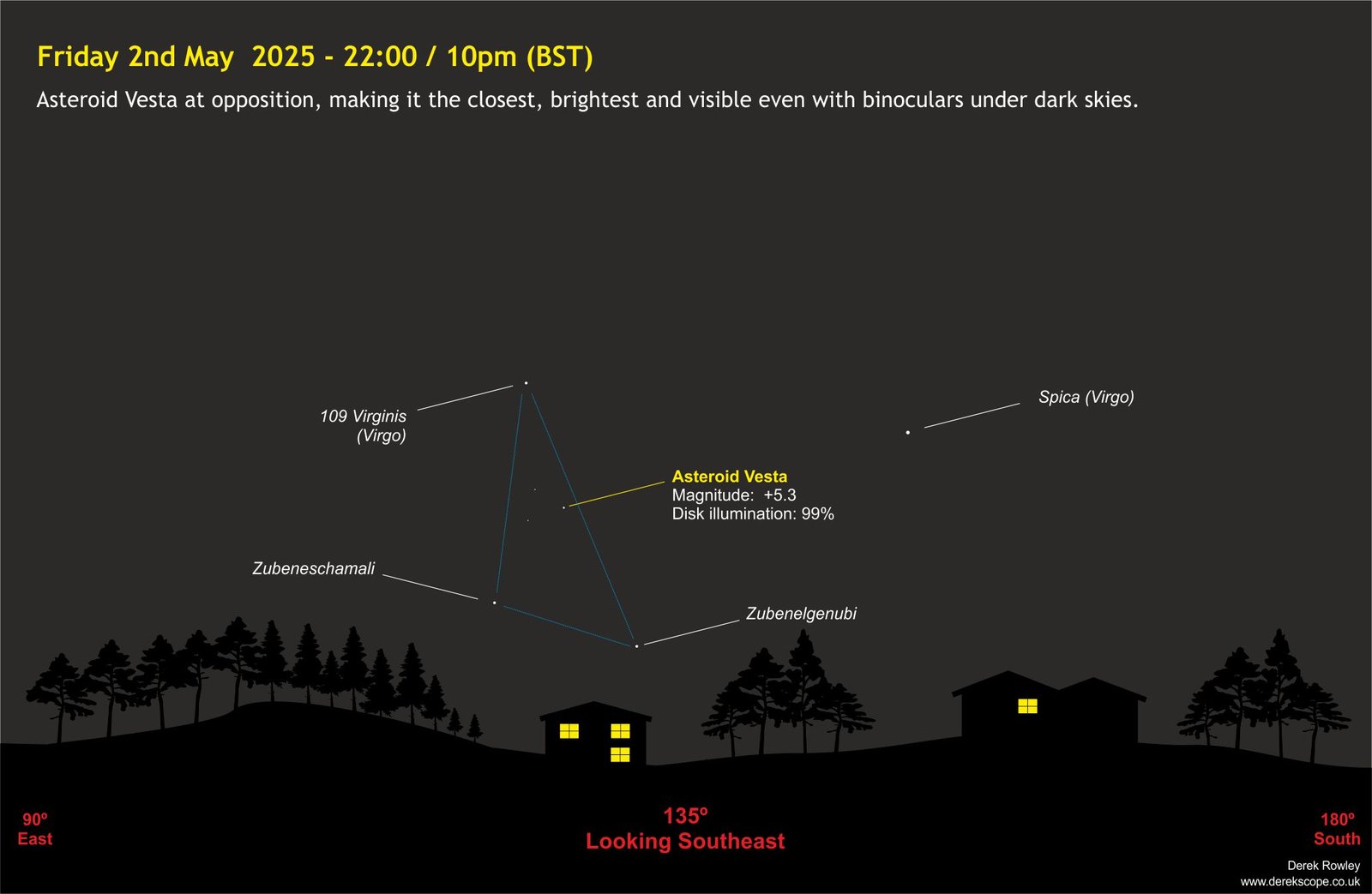 Friday 2nd May 2025 - 22:00 / 10pm (BST)

Asteroid Vesta at opposition, making it the closest, brightest and visible even with binoculars under dark skies.

109 Virginis (Virgo)

Spica (Virgo)

Asteroid Vesta
Magnitude: +5.3
Disk illumination: 99%

Zubeneschamali

Zubenelgenubi

90º
East

135º
Looking Southeast

180º
South

Derek Rowley
www.derekscope.co.uk